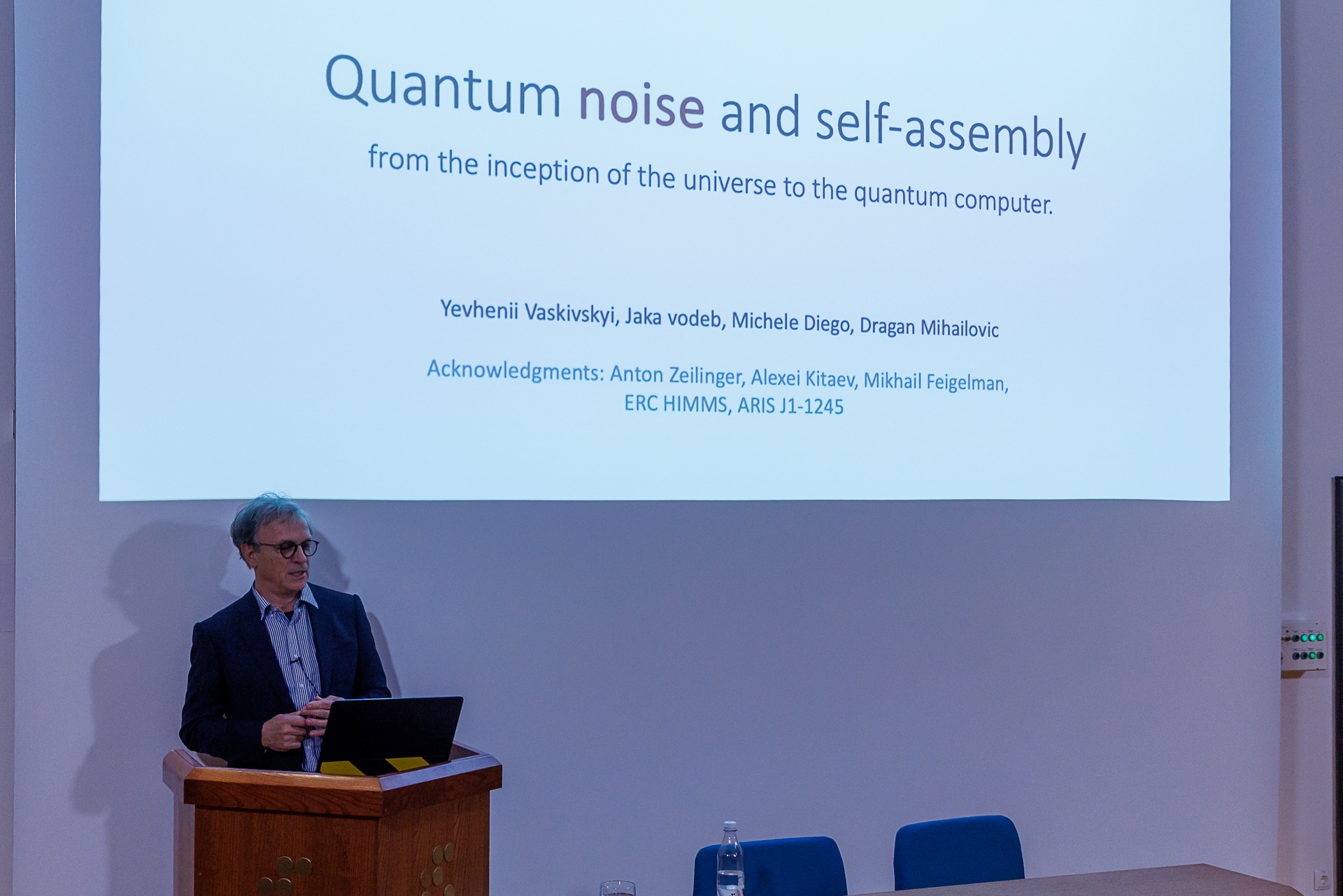 Quantum noise and self-assembly

from the inception of the universe to the quantum computer.

Yevhenii Vaskivskyi, Jaka vodeb, Michele Diego, Dragan Mihailovic

Acknowledgments: Anton Zeilinger, Alexei Kitaev, Mikhail Feigelman, ERC HIMMS, ARIS J1-1245